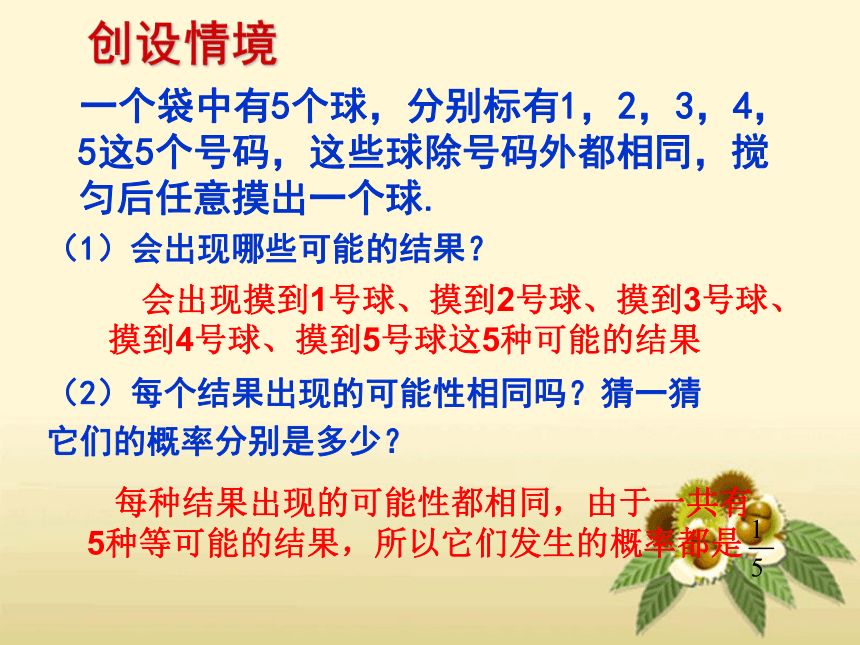 创设情境

一个袋中有5个球，分别标有1，2，3，4，5这5个号码，这些球除号码外都相同，搅匀后任意摸出一个球.

（1）会出现哪些可能的结果？

会出现摸到1号球、摸到2号球、摸到3号球、摸到4号球、摸到5号球这5种可能的结果

（2）每个结果出现的可能性相同吗？猜一猜它们的概率分别是多少？

每种结果出现的可能性都相同，由于一共有5种等可能的结果，所以它们发生的概率都是$\frac{1}{5}$